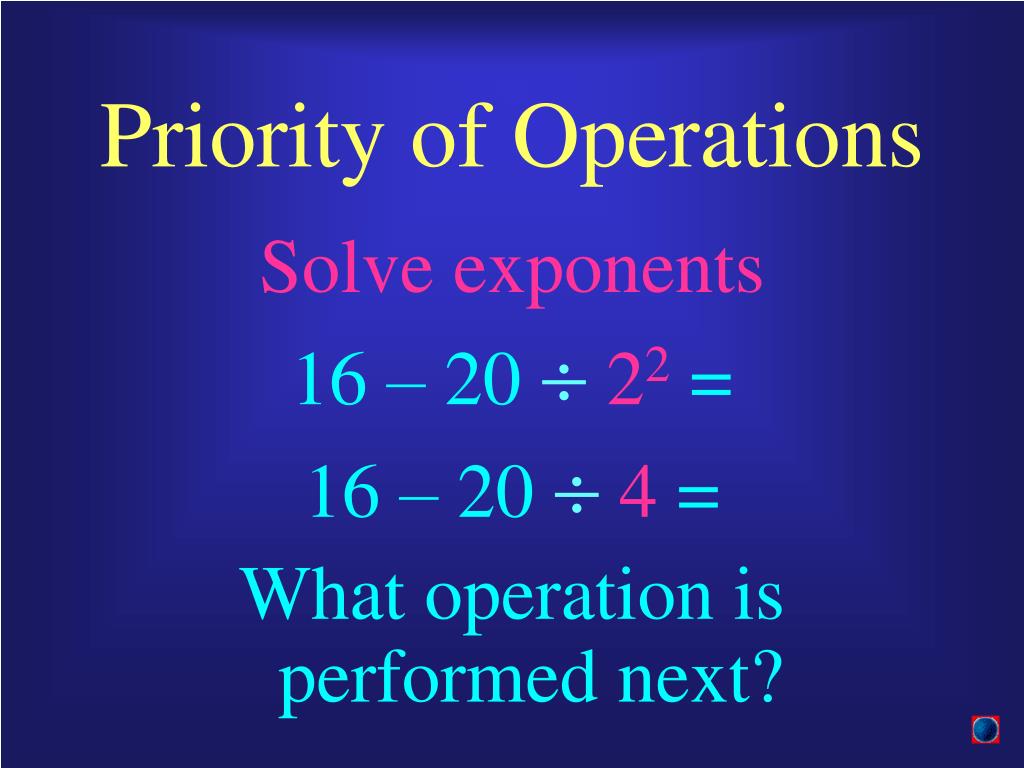 Priority of Operations

Solve exponents

$16 - 20 \div 2^2 =$

$16 - 20 \div 4 =$

What operation is performed next?